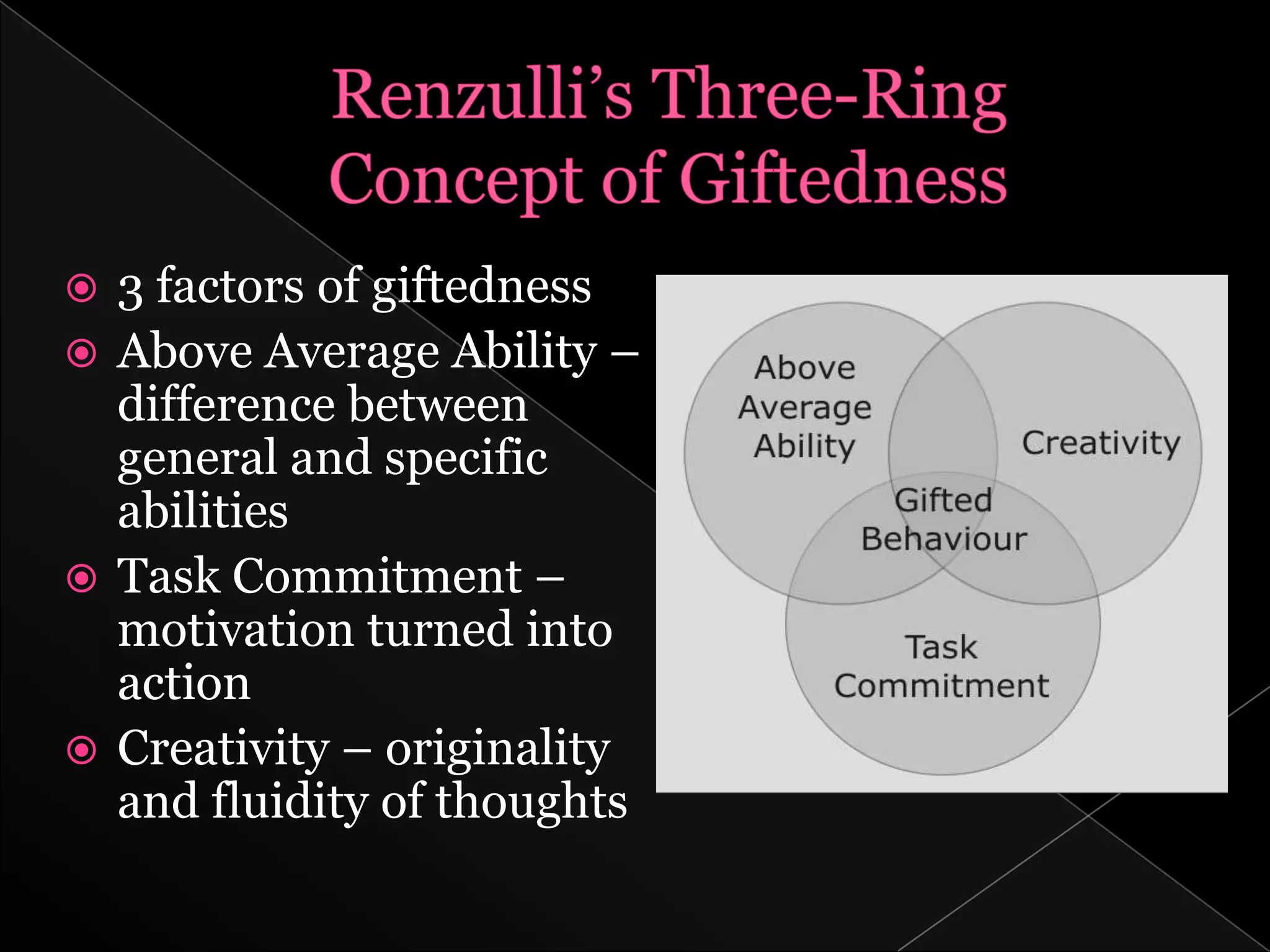 Renzulli's Three-Ring Concept of Giftedness

3 factors of giftedness

Above Average Ability – difference between general and specific abilities

Task Commitment – motivation turned into action

Creativity – originality and fluidity of thoughts

Above Average Ability

Creativity

Gifted Behaviour

Task Commitment